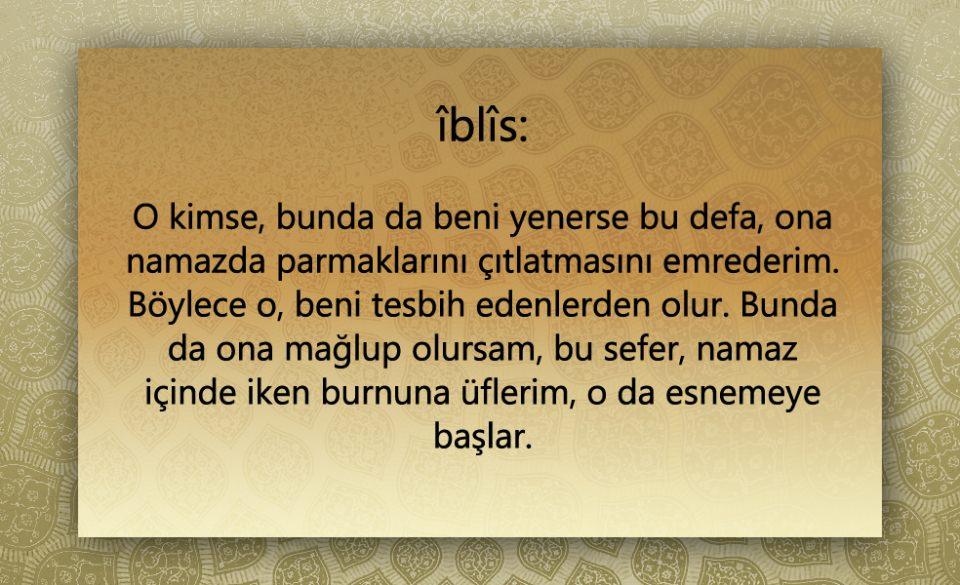 îblîs:

O kimse, bunda da beni yenerse bu defa, ona namazda parmaklarını çıtlatmasını emrederim. Böylece o, beni tesbih edenlerden olur. Bunda da ona mağlup olursam, bu sefer, namaz içinde iken burnuna üflerim, o da esnemeye başlar.